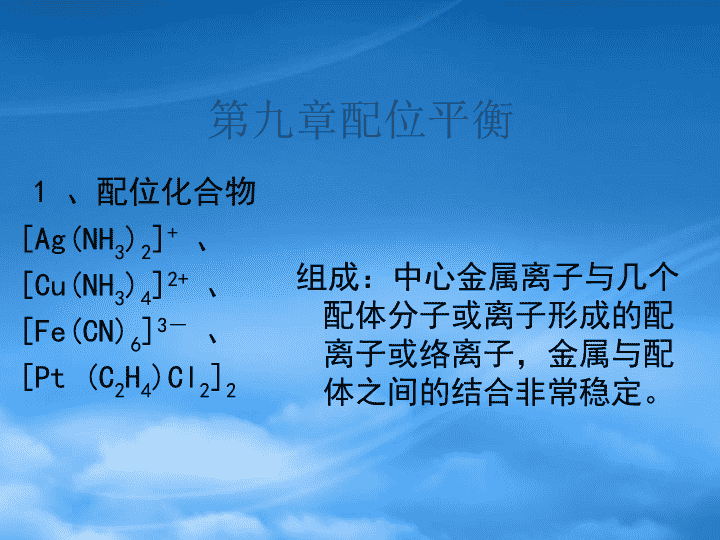 第九章配位平衡

1 、配位化合物

$[Ag(NH_3)_2]^+$ 、

$[Cu(NH_3)_4]^{2+}$ 、

$[Fe(CN)_6]^{3-}$ 、

$[Pt\ (C_2H_4)Cl_2]_2$

组成：中心金属离子与几个配体分子或离子形成的配离子或络离子，金属与配体之间的结合非常稳定。